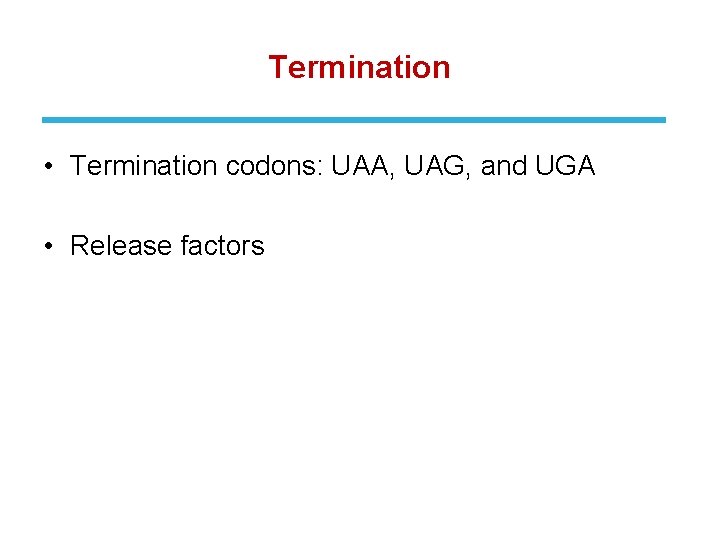 Termination

• Termination codons: UAA, UAG, and UGA

• Release factors